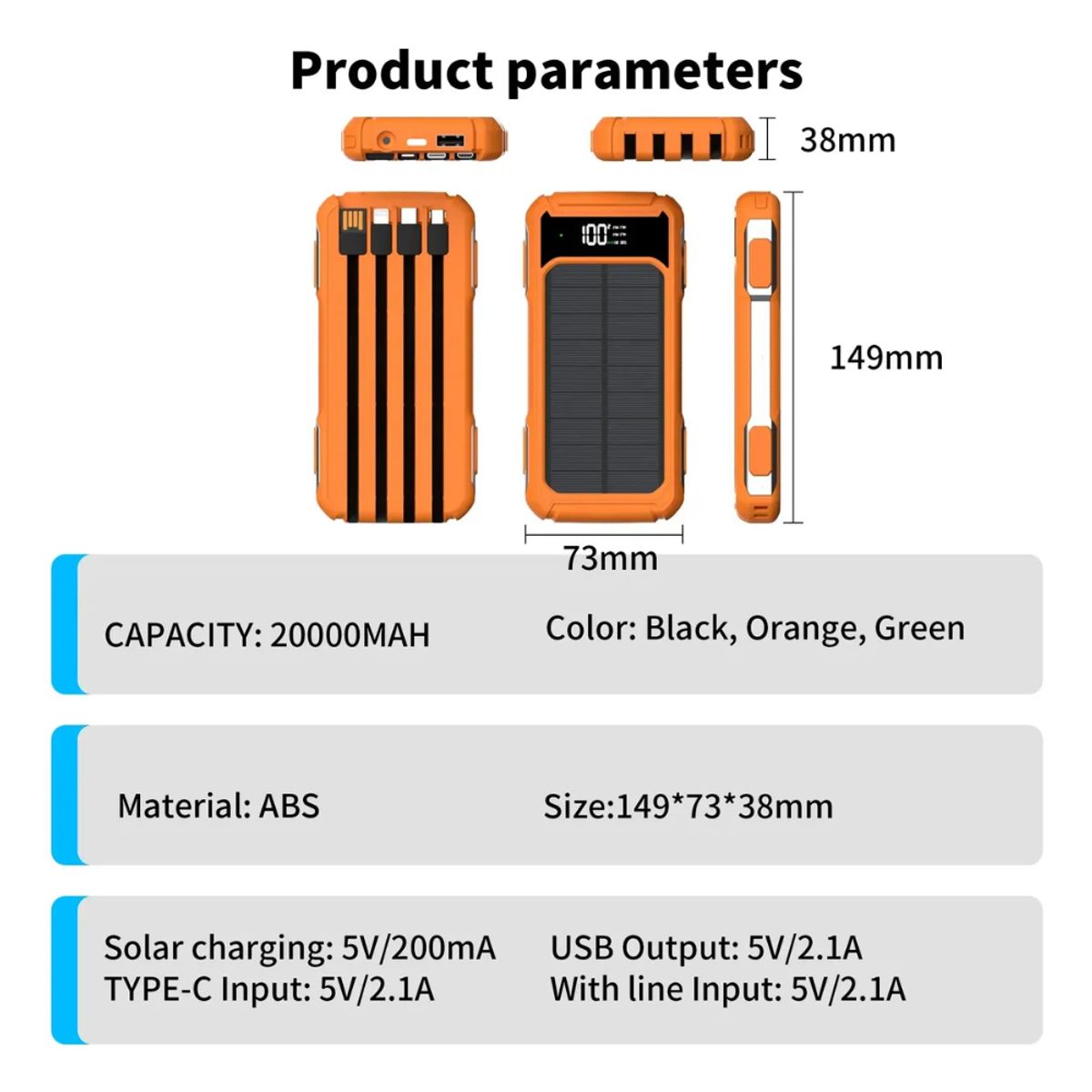 Product parameters

38mm

100

149mm

73mm

CAPACITY: 20000MAH

Color: Black, Orange, Green

Material: ABS

Size:149*73*38mm

Solar charging: 5V/200mA
TYPE-C Input: 5V/2.1A

USB Output: 5V/2.1A
With line Input: 5V/2.1A